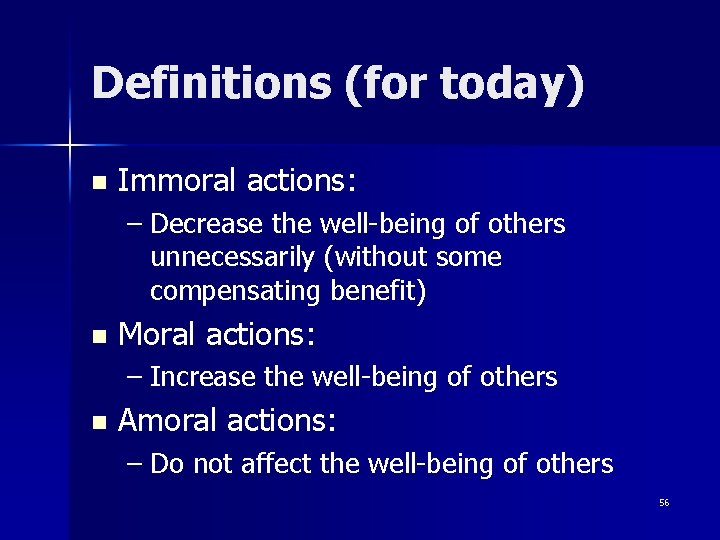 Definitions (for today)

▪ Immoral actions:
– Decrease the well-being of others unnecessarily (without some compensating benefit)

▪ Moral actions:
– Increase the well-being of others

▪ Amoral actions:
– Do not affect the well-being of others

56